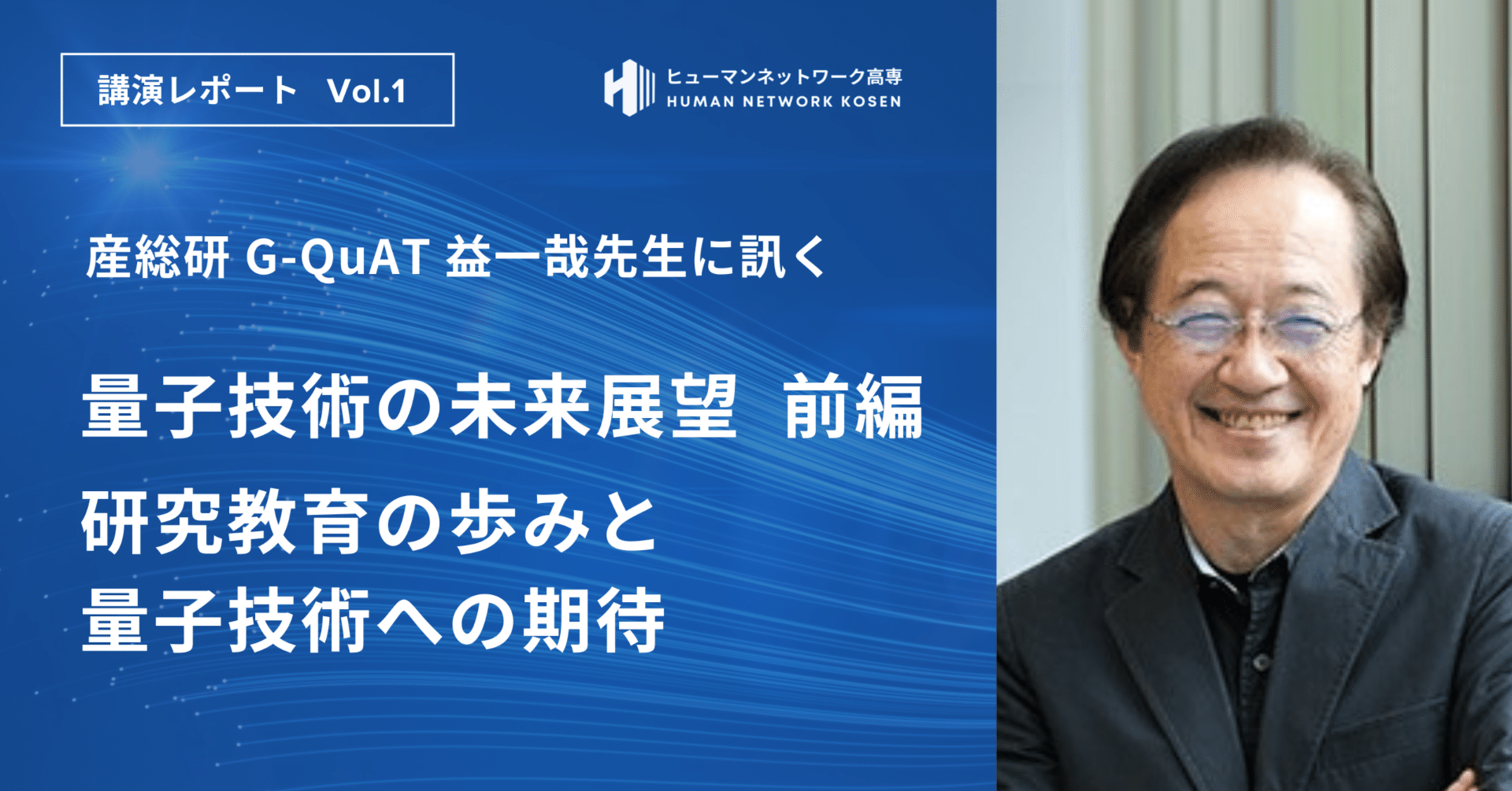 講演レポート Vol.1

ヒューマンネットワーク高専
HUMAN NETWORK KOSEN

産総研 G-QuAT 益一哉先生に訊く

量子技術の未来展望 前編

研究教育の歩みと
量子技術への期待